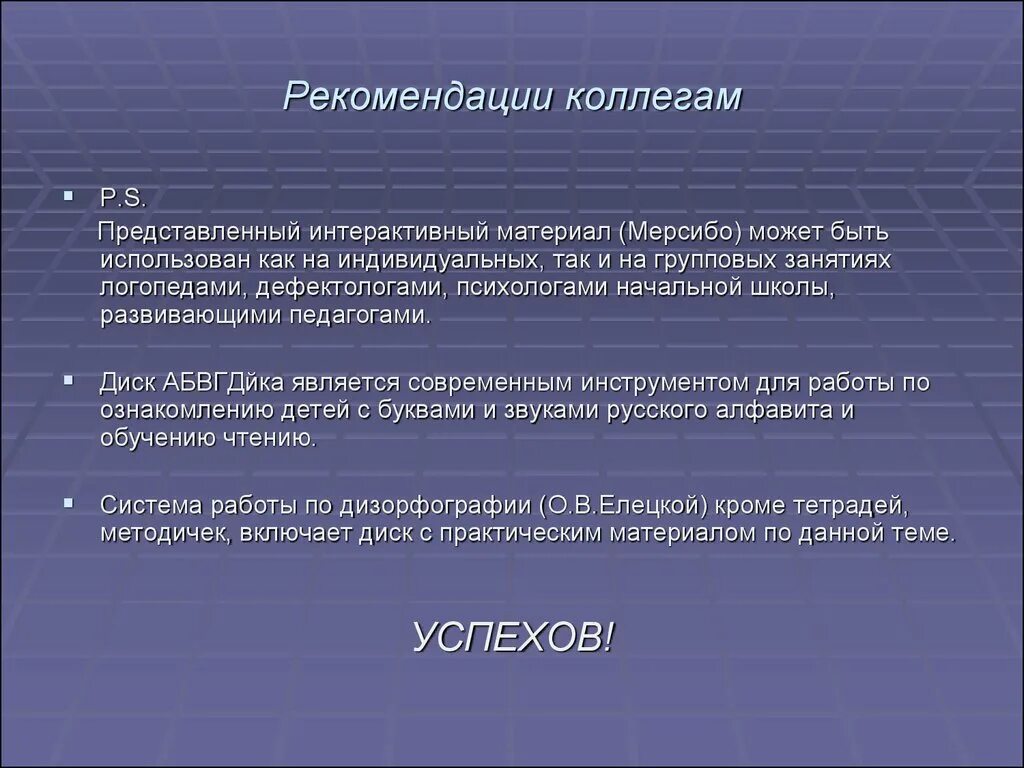 Рекомендации коллегам

P.S.
Представленный интерактивный материал (Мерсибо) может быть использован как на индивидуальных, так и на групповых занятиях логопедами, дефектологами, психологами начальной школы, развивающими педагогами.

Диск АБВГДйка является современным инструментом для работы по ознакомлению детей с буквами и звуками русского алфавита и обучению чтению.

Система работы по дизорфографии (О.В.Елецкой) кроме тетрадей, методичек, включает диск с практическим материалом по данной теме.

УСПЕХОВ!